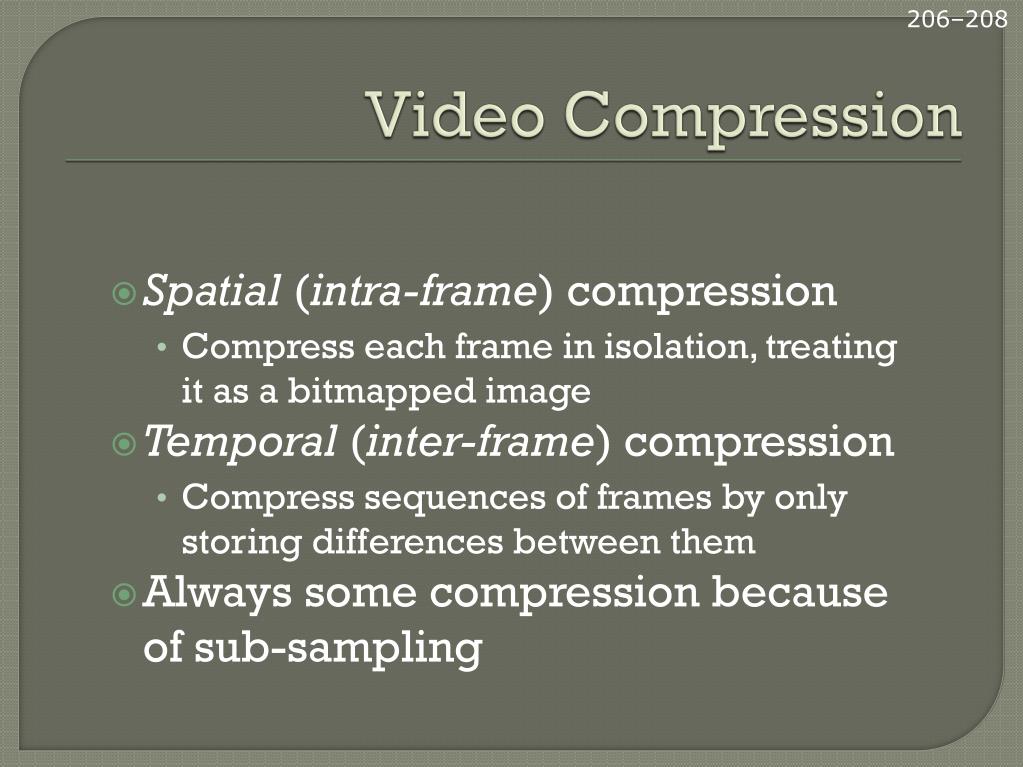 206–208

Video Compression

Spatial (intra-frame) compression
• Compress each frame in isolation, treating it as a bitmapped image

Temporal (inter-frame) compression
• Compress sequences of frames by only storing differences between them

Always some compression because of sub-sampling